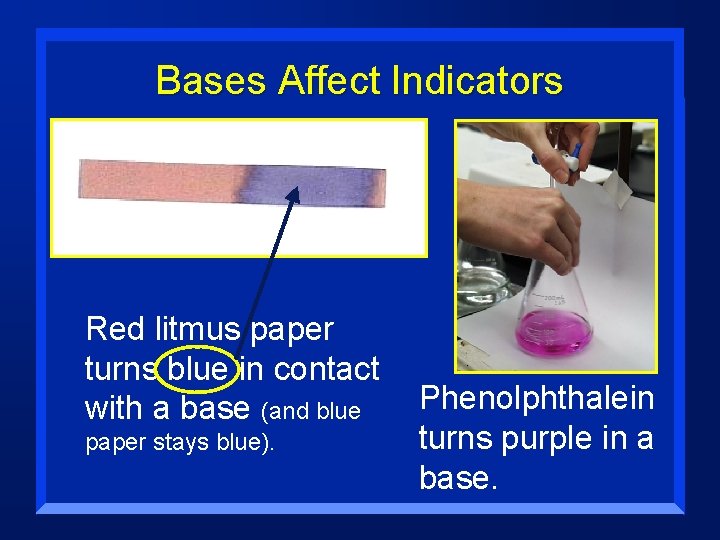 Bases Affect Indicators

Red litmus paper turns blue in contact with a base (and blue paper stays blue).

Phenolphthalein turns purple in a base.